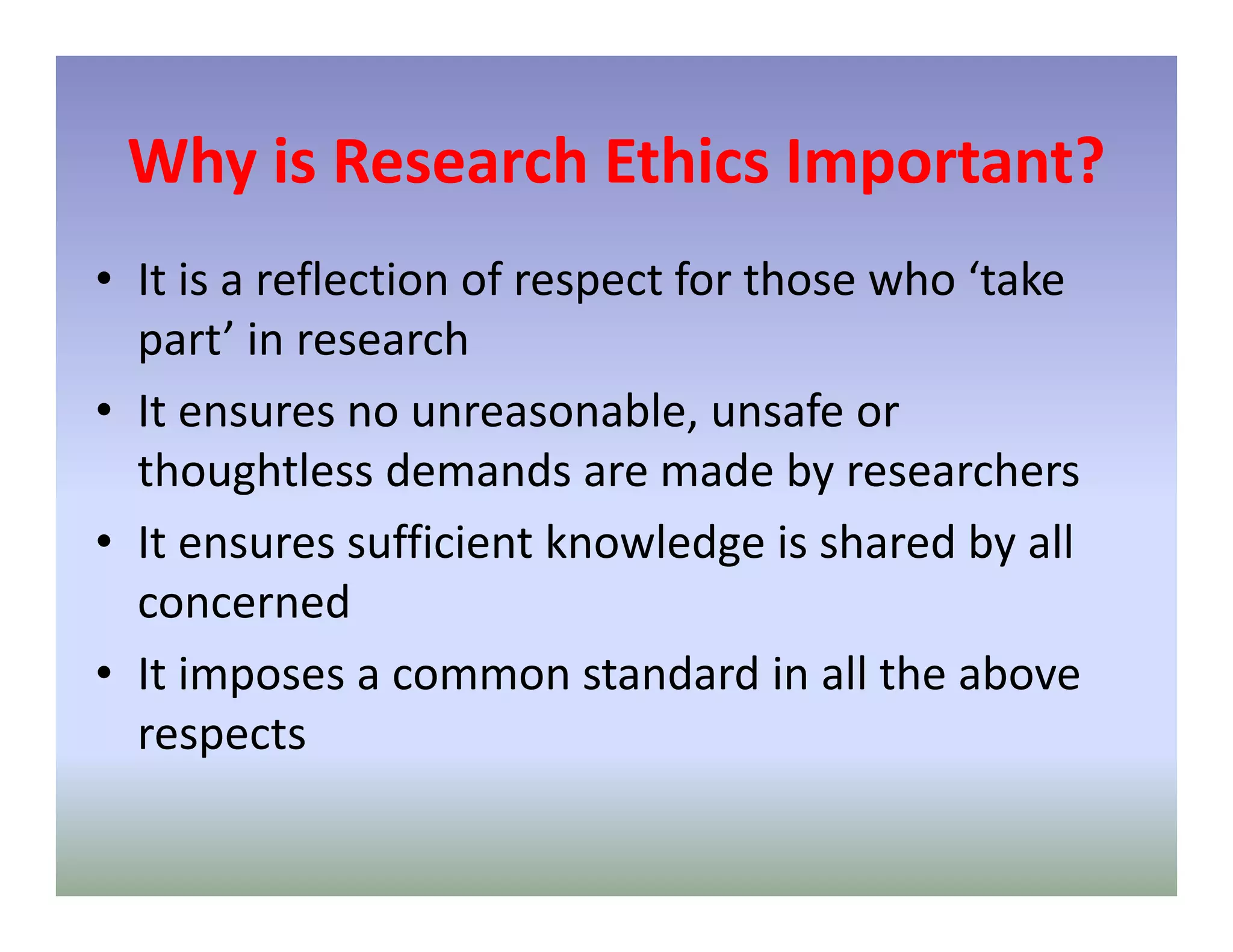 Why is Research Ethics Important?

• It is a reflection of respect for those who ‘take part’ in research
• It ensures no unreasonable, unsafe or thoughtless demands are made by researchers
• It ensures sufficient knowledge is shared by all concerned
• It imposes a common standard in all the above respects